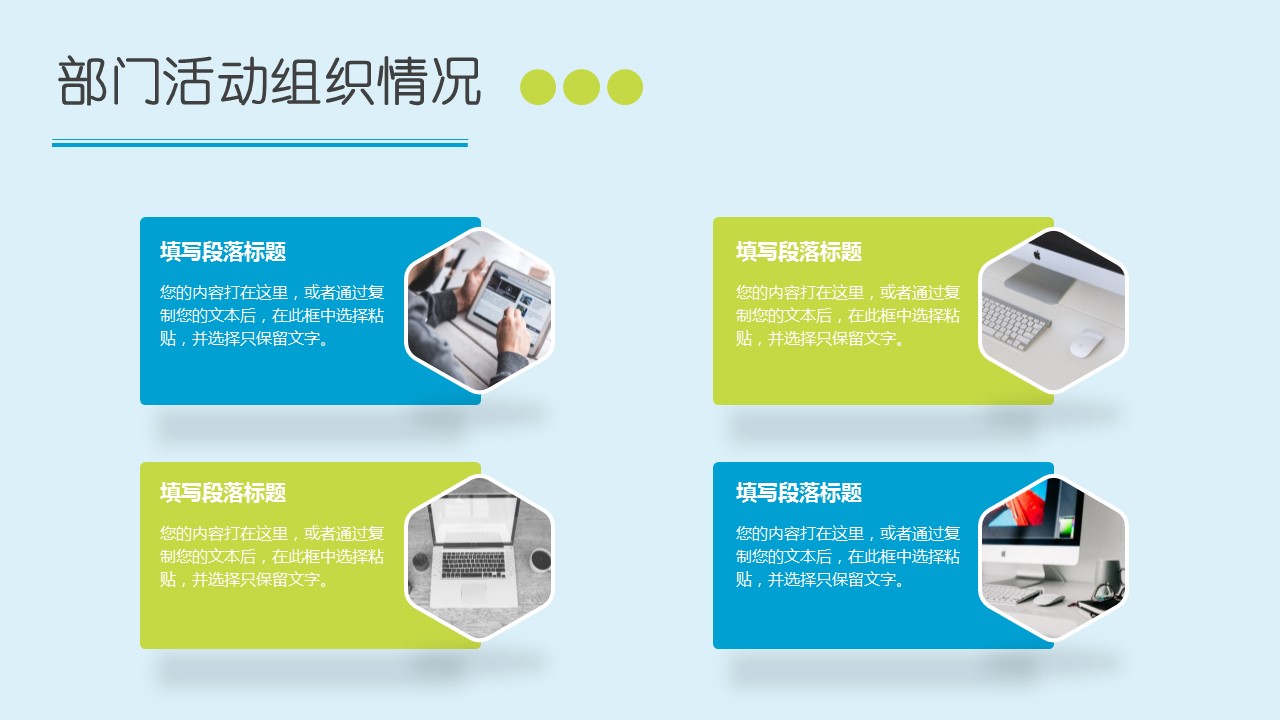 部门活动组织情况

填写段落标题

您的内容打在这里，或者通过复制您的文本后，在此框中选择粘贴，并选择只保留文字。

填写段落标题

您的内容打在这里，或者通过复制您的文本后，在此框中选择粘贴，并选择只保留文字。

填写段落标题

您的内容打在这里，或者通过复制您的文本后，在此框中选择粘贴，并选择只保留文字。

填写段落标题

您的内容打在这里，或者通过复制您的文本后，在此框中选择粘贴，并选择只保留文字。